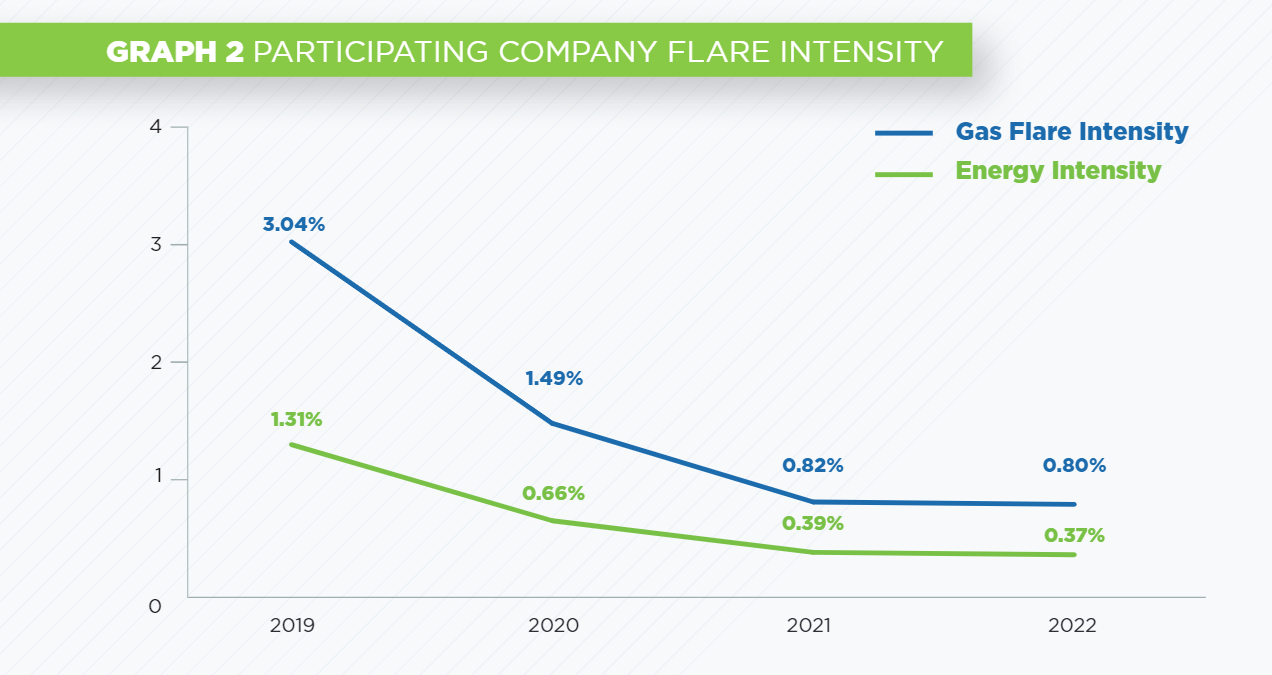 GRAPH 2 PARTICIPATING COMPANY FLARE INTENSITY

Gas Flare Intensity
Energy Intensity

4
3
2
1
0

3.04%
1.49%
0.82%
0.80%
1.31%
0.66%
0.39%
0.37%

2019
2020
2021
2022